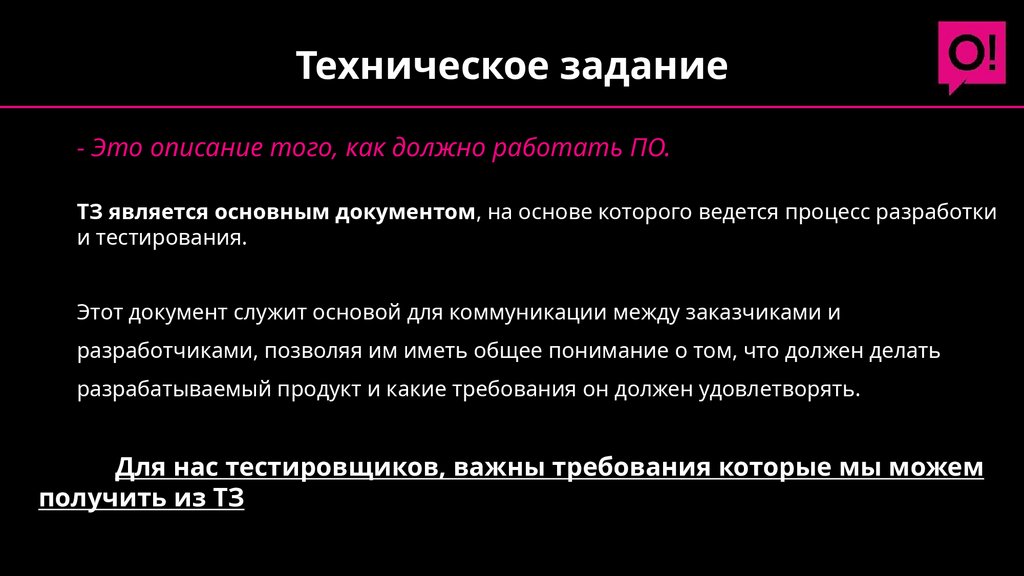 Техническое задание

O!

- Это описание того, как должно работать ПО.

ТЗ является основным документом, на основе которого ведется процесс разработки и тестирования.

Этот документ служит основой для коммуникации между заказчиками и разработчиками, позволяя им иметь общее понимание о том, что должен делать разрабатываемый продукт и какие требования он должен удовлетворять.

Для нас тестировщиков, важны требования которые мы можем получить из ТЗ